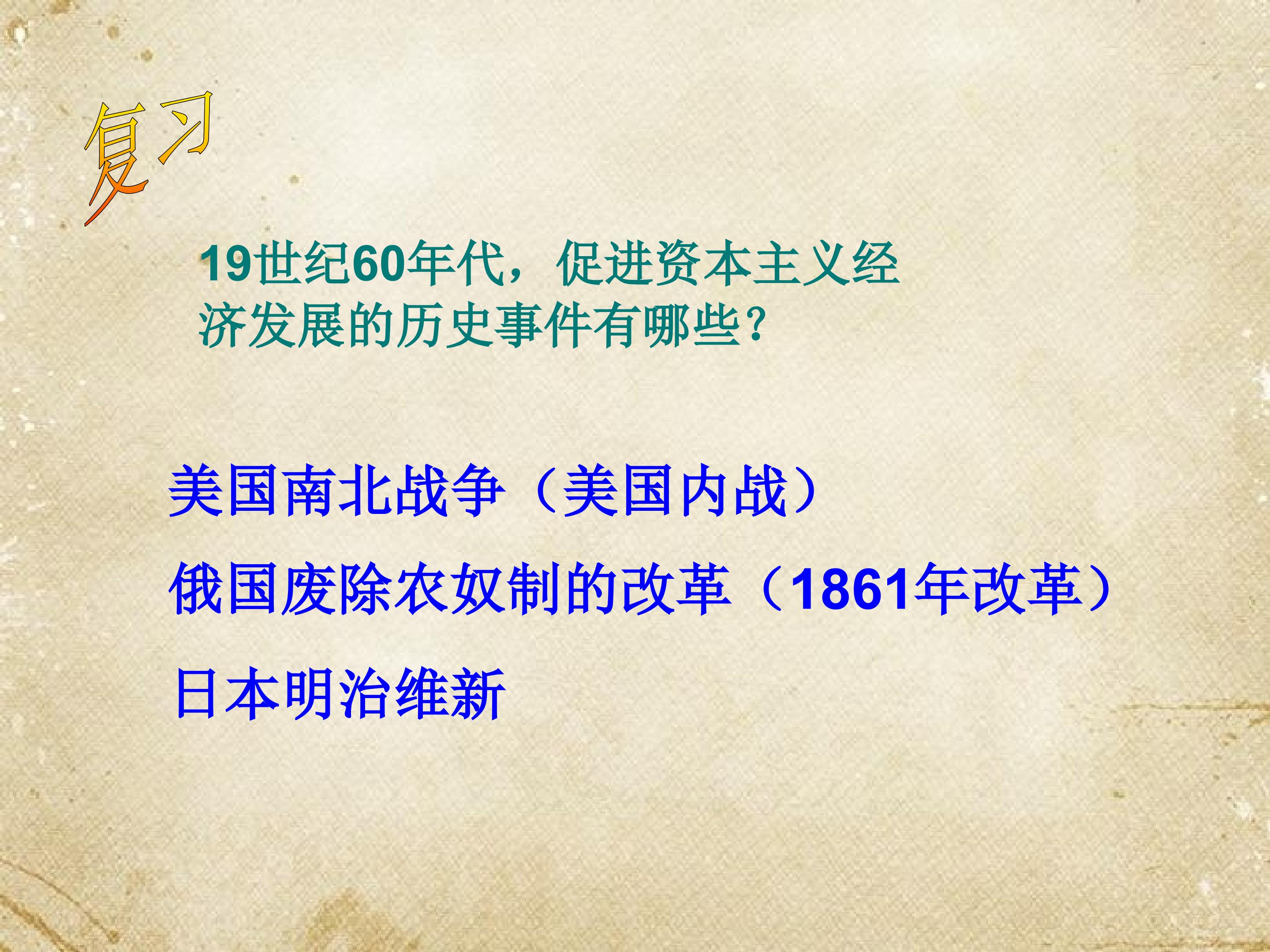 复习

19世纪60年代，促进资本主义经济发展的历史事件有哪些?

美国南北战争（美国内战）

俄国废除农奴制的改革（1861年改革）

日本明治维新